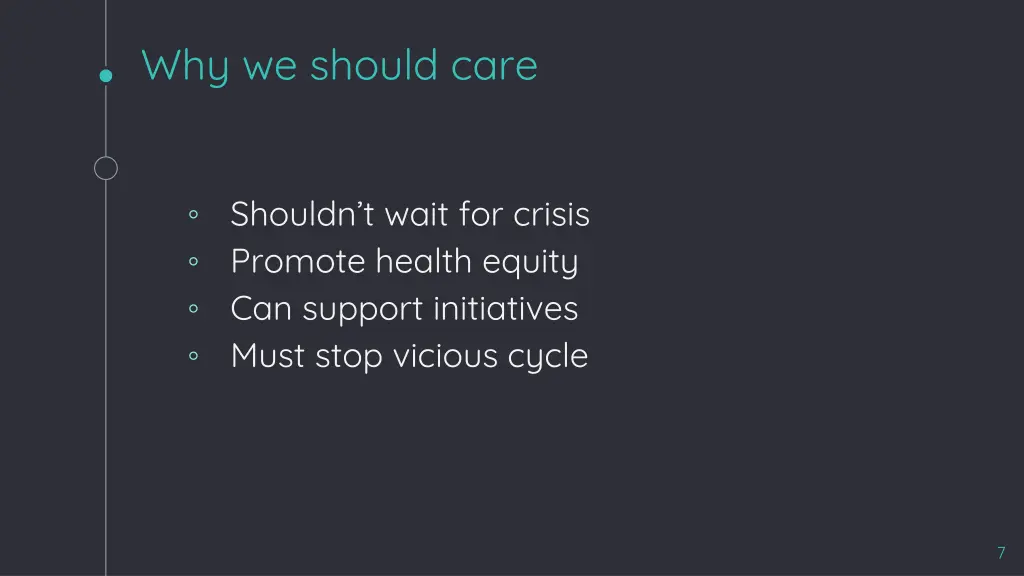 Why we should care

◦ Shouldn’t wait for crisis
◦ Promote health equity
◦ Can support initiatives
◦ Must stop vicious cycle

7